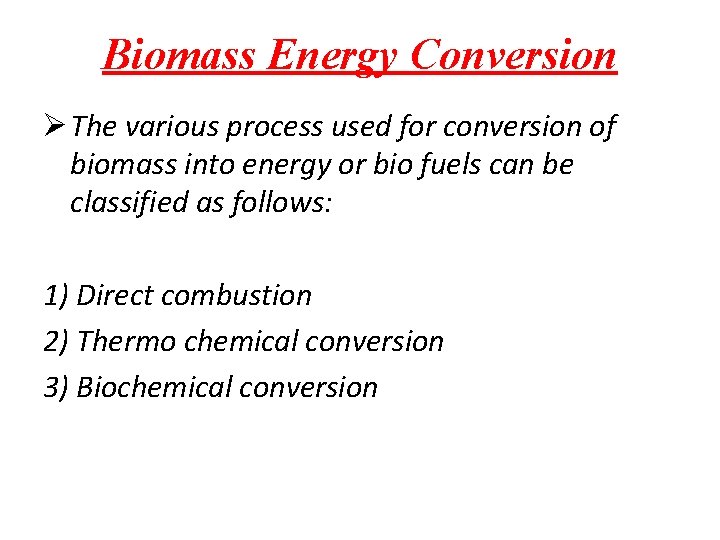 Biomass Energy Conversion

➢ The various process used for conversion of biomass into energy or bio fuels can be classified as follows:

1) Direct combustion
2) Thermo chemical conversion
3) Biochemical conversion